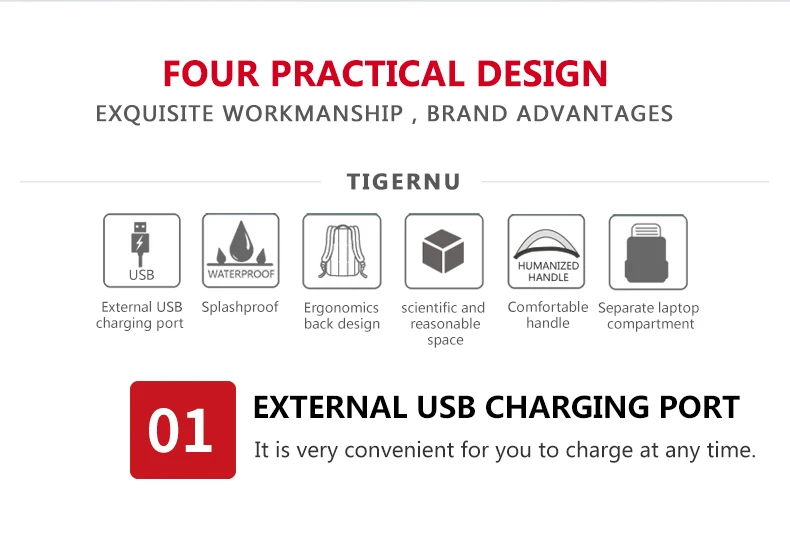 FOUR PRACTICAL DESIGN
EXQUISITE WORKMANSHIP , BRAND ADVANTAGES

TIGERNU

USB
External USB charging port

WATERPROOF
Splashproof

Ergonomics back design

scientific and reasonable space

HUMANIZED HANDLE
Comfortable handle

Separate laptop compartment

01
EXTERNAL USB CHARGING PORT
It is very convenient for you to charge at any time.